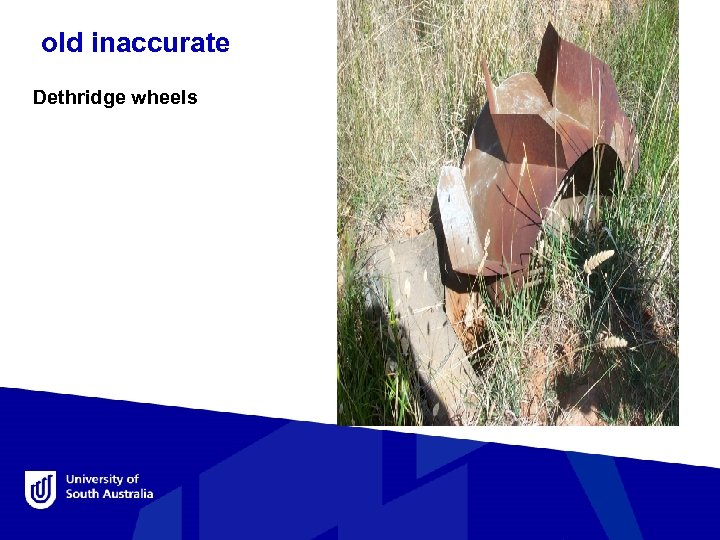 old inaccurate

Dethridge wheels

University of
South Australia